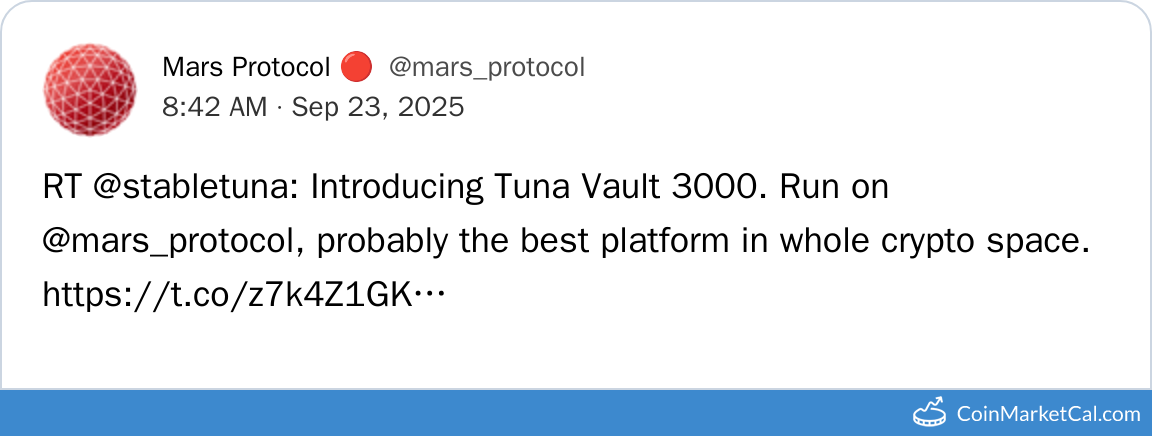 Mars Protocol 🔴 @mars_protocol
8:42 AM · Sep 23, 2025

RT @stabletuna: Introducing Tuna Vault 3000. Run on @mars_protocol, probably the best platform in whole crypto space. https://t.co/z7k4Z1GK…

CoinMarketCal.com